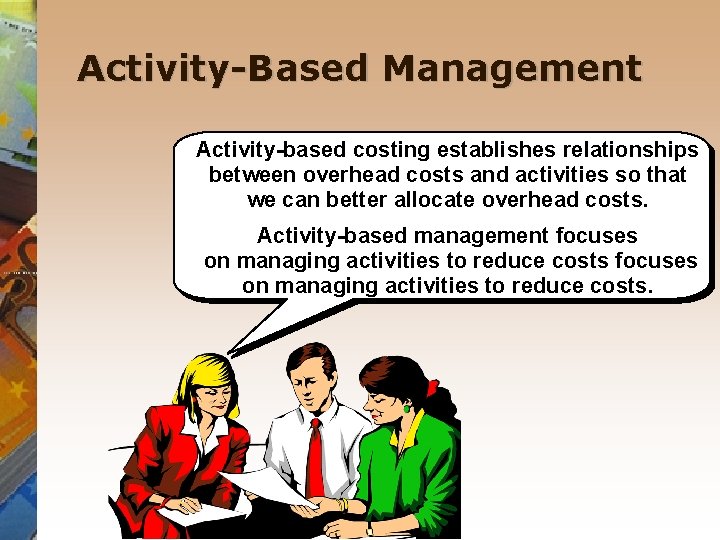 Activity-Based Management

Activity-based costing establishes relationships between overhead costs and activities so that we can better allocate overhead costs.

Activity-based management focuses on managing activities to reduce costs focuses on managing activities to reduce costs.